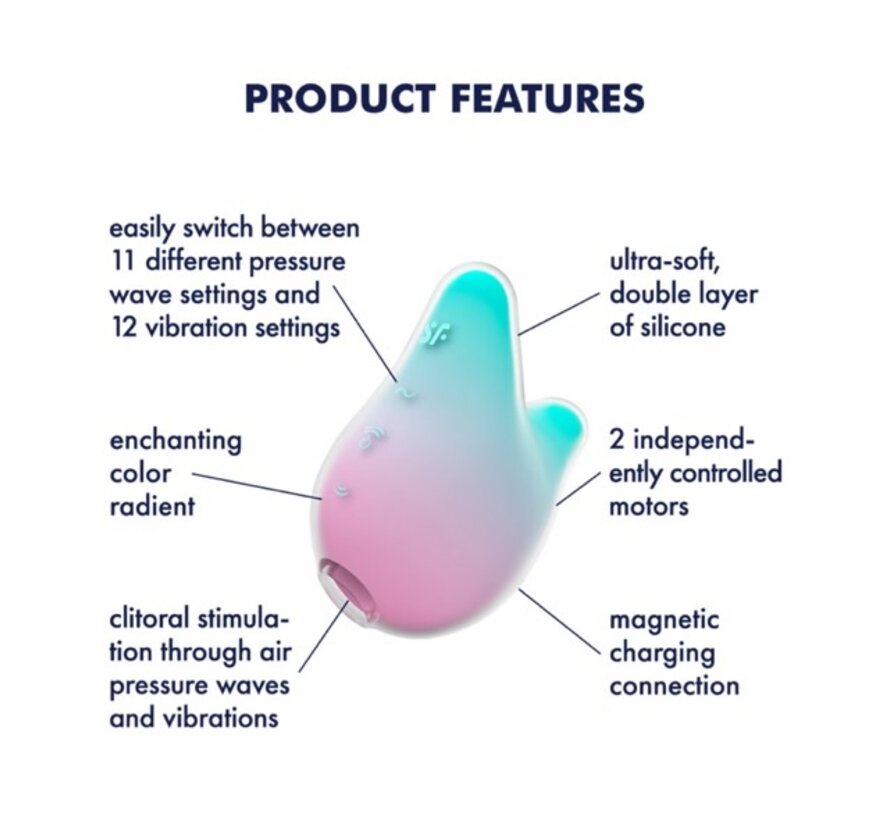 PRODUCT FEATURES

easily switch between 11 different pressure wave settings and 12 vibration settings

enchanting color radient

clitoral stimulation through air pressure waves and vibrations

ultra-soft, double layer of silicone

2 independently controlled motors

magnetic charging connection